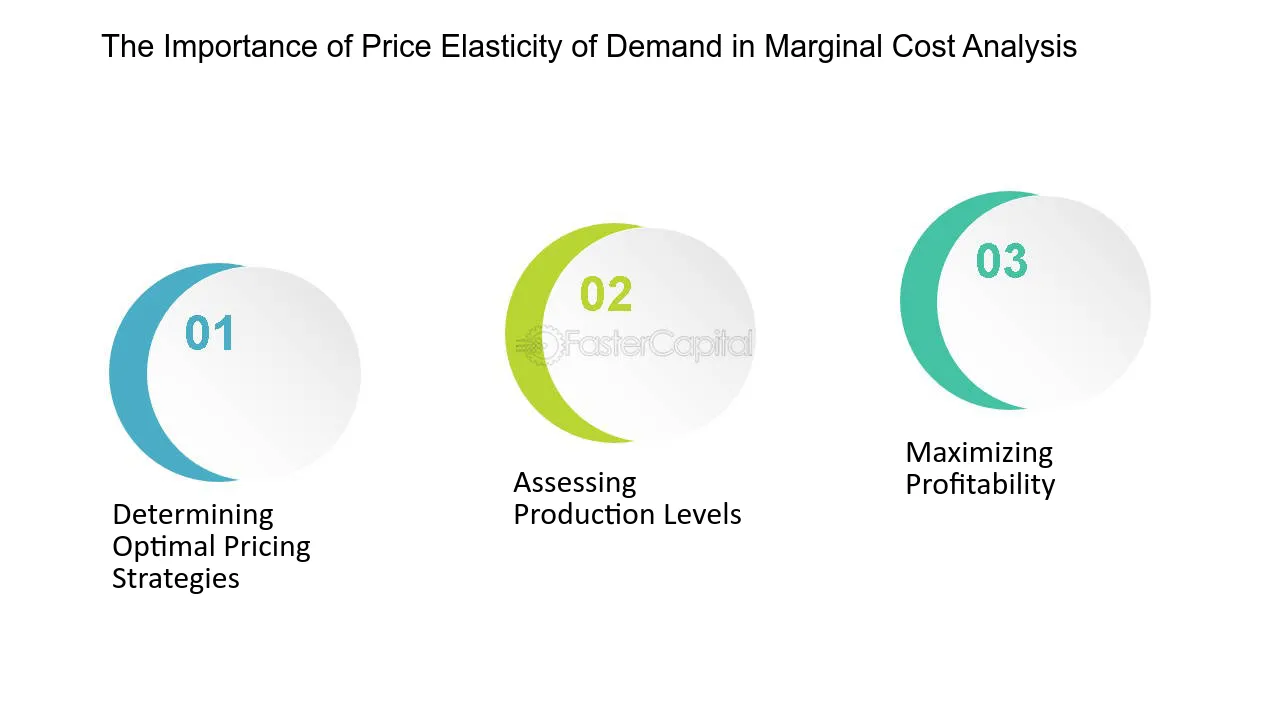 The Importance of Price Elasticity of Demand in Marginal Cost Analysis

01

Determining Optimal Pricing Strategies

02

Assessing Production Levels

03

Maximizing Profitability

FasterCapital